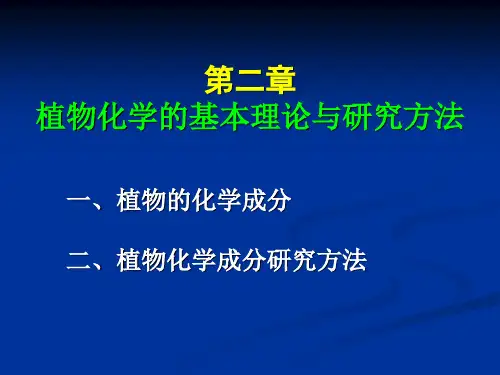 第二章
植物化学的基本理论与研究方法

一、植物的化学成分

二、植物化学成分研究方法